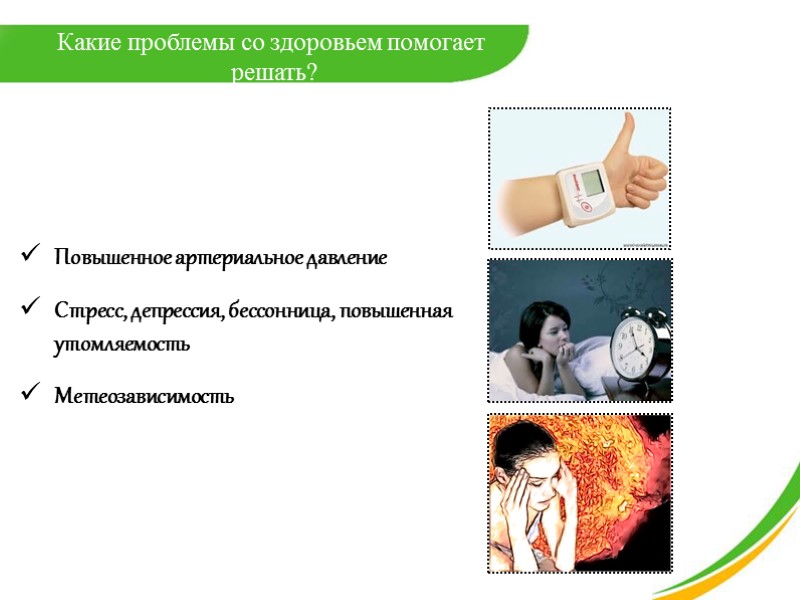 Какие проблемы со здоровьем помогает решать?

✓ Повышенное артериальное давление

✓ Стресс, депрессия, бессонница, повышенная утомляемость

✓ Метеозависимость